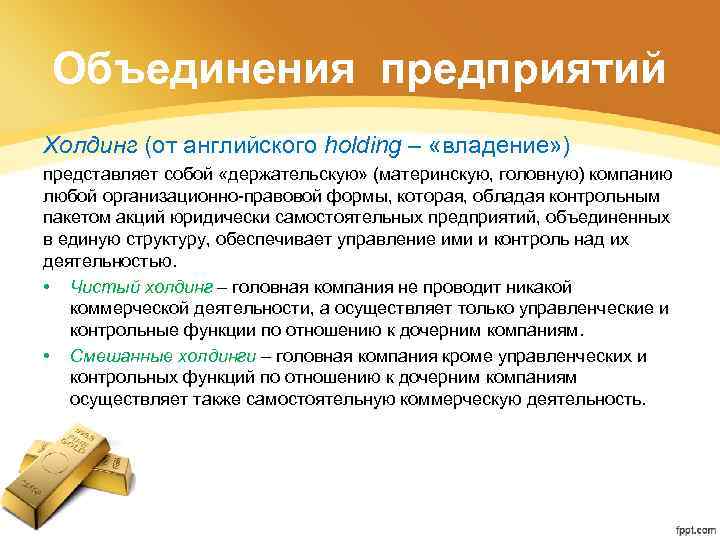 Объединения предприятий

Холдинг (от английского holding – «владение»)

представляет собой «держательскую» (материнскую, головную) компанию любой организационно-правовой формы, которая, обладая контрольным пакетом акций юридически самостоятельных предприятий, объединенных в единую структуру, обеспечивает управление ими и контроль над их деятельностью.

• Чистый холдинг – головная компания не проводит никакой коммерческой деятельности, а осуществляет только управленческие и контрольные функции по отношению к дочерним компаниям.

• Смешанные холдинги – головная компания кроме управленческих и контрольных функций по отношению к дочерним компаниям осуществляет также самостоятельную коммерческую деятельность.

fppt.com